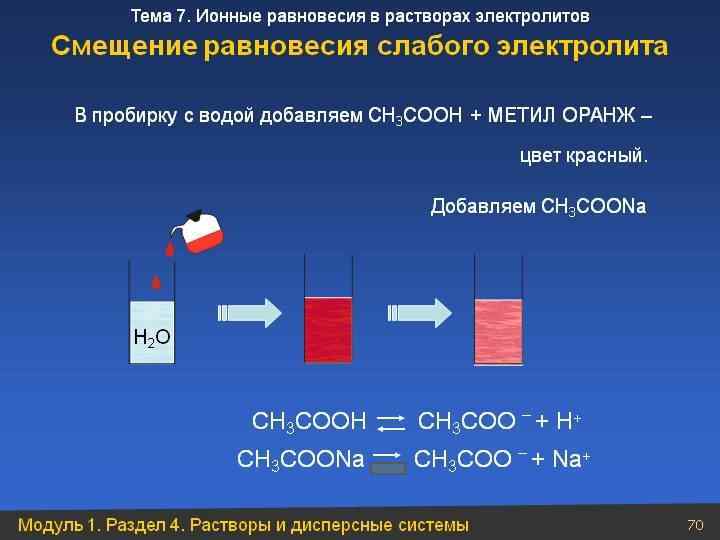 Тема 7. Ионные равновесия в растворах электролитов

Смещение равновесия слабого электролита

В пробирку с водой добавляем $CH_3COOH$ + МЕТИЛ ОРАНЖ – цвет красный.

Добавляем $CH_3COONa$

$H_2O$

$CH_3COOH \rightleftarrows CH_3COO^- + H^+$

$CH_3COONa \rightarrow CH_3COO^- + Na^+$

Модуль 1. Раздел 4. Растворы и дисперсные системы

70